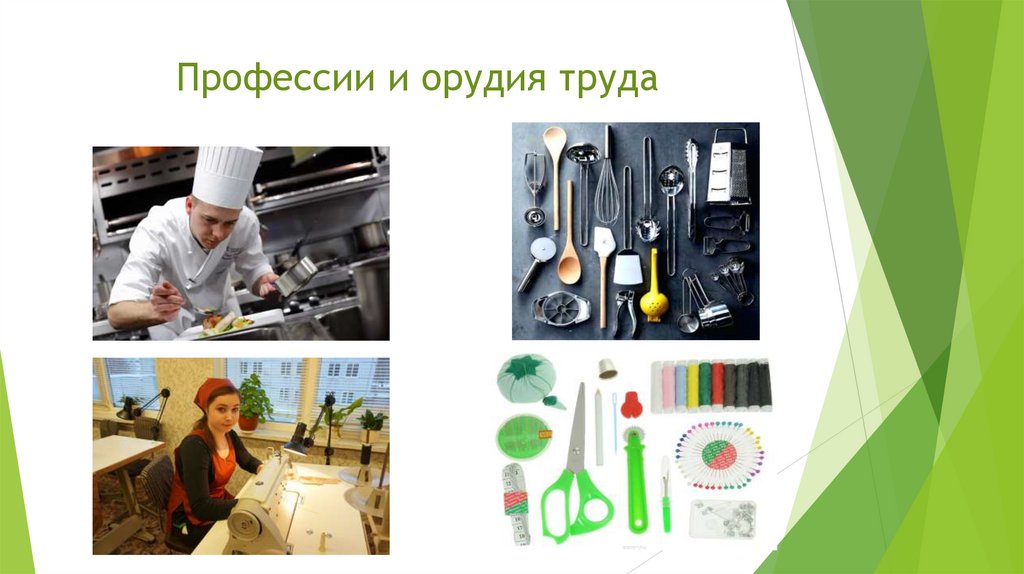 Профессии и орудия труда